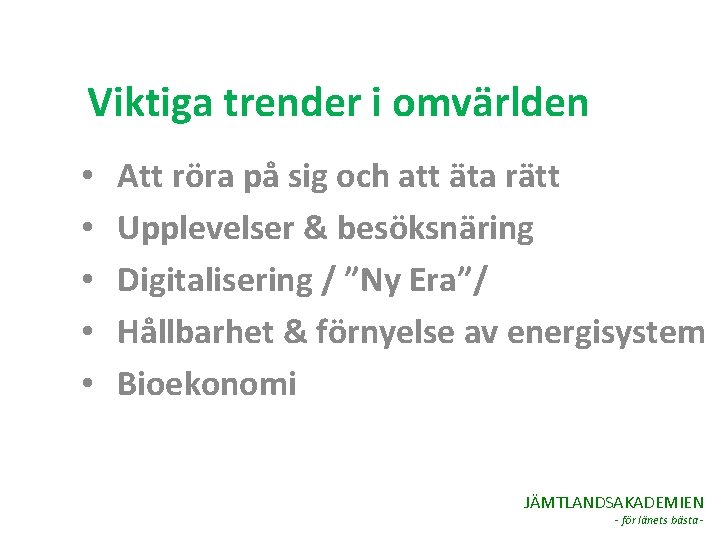 Viktiga trender i omvärlden

• Att röra på sig och att äta rätt
• Upplevelser & besöksnäring
• Digitalisering / ”Ny Era”/
• Hållbarhet & förnyelse av energisystem
• Bioekonomi

JÄMTLANDSAKADEMIEN
- för länets bästa -